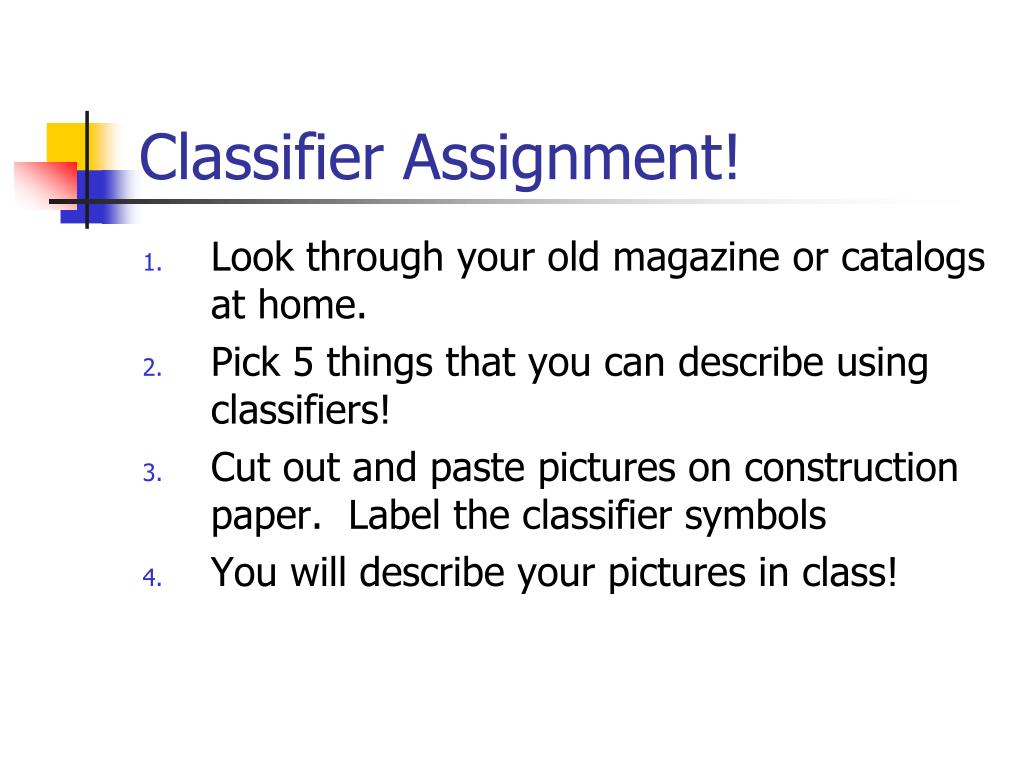 Classifier Assignment!

1. Look through your old magazine or catalogs at home.
2. Pick 5 things that you can describe using classifiers!
3. Cut out and paste pictures on construction paper. Label the classifier symbols
4. You will describe your pictures in class!